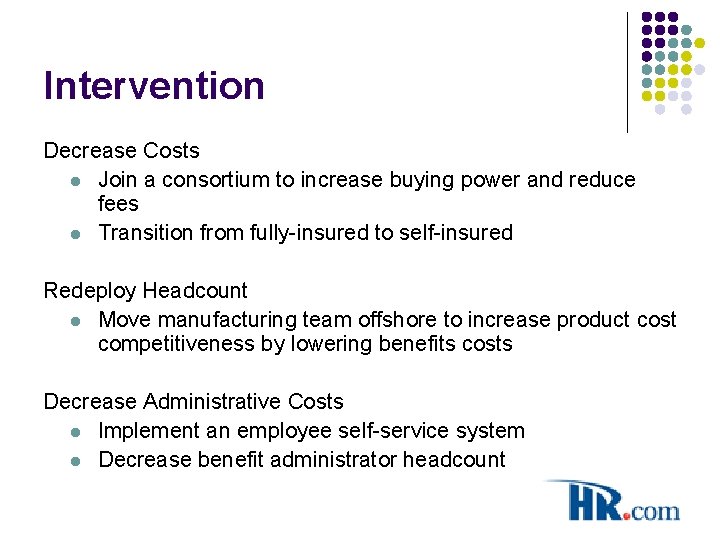 Intervention

Decrease Costs

- Join a consortium to increase buying power and reduce fees
- Transition from fully-insured to self-insured

Redeploy Headcount

- Move manufacturing team offshore to increase product cost competitiveness by lowering benefits costs

Decrease Administrative Costs

- Implement an employee self-service system
- Decrease benefit administrator headcount

HR.com